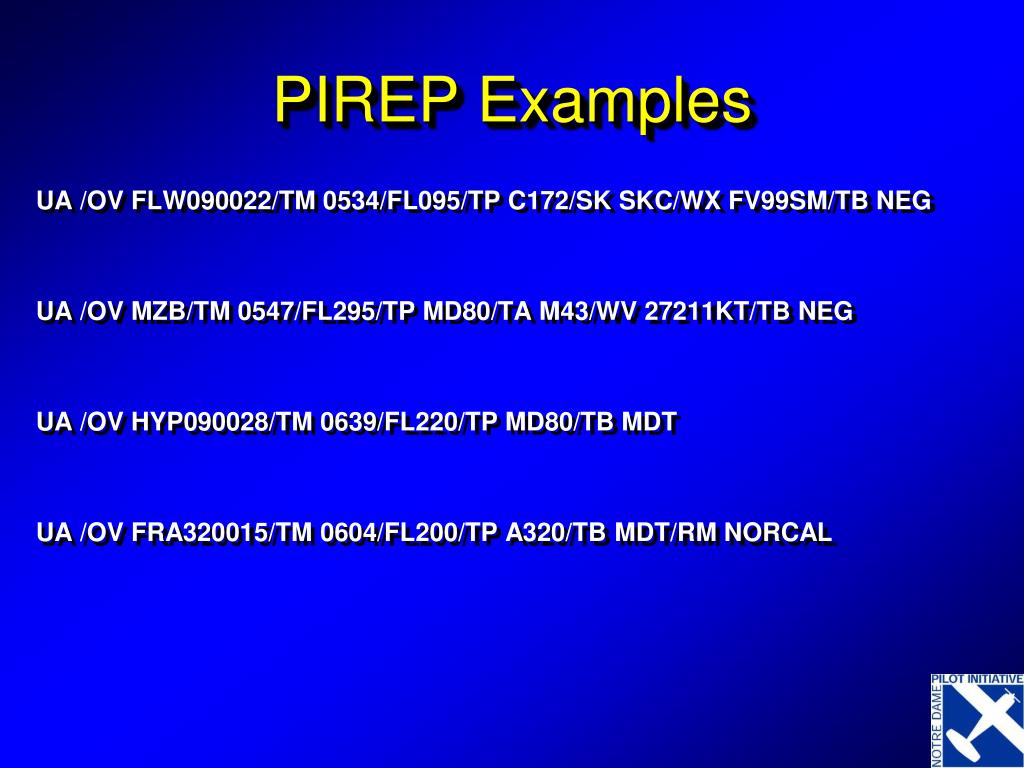 PIREP Examples

UA /OV FLW090022/TM 0534/FL095/TP C172/SK SKC/WX FV99SM/TB NEG

UA /OV MZB/TM 0547/FL295/TP MD80/TA M43/WV 27211KT/TB NEG

UA /OV HYP090028/TM 0639/FL220/TP MD80/TB MDT

UA /OV FRA320015/TM 0604/FL200/TP A320/TB MDT/RM NORCAL

PILOT INITIATIVE
NOTRE DAME